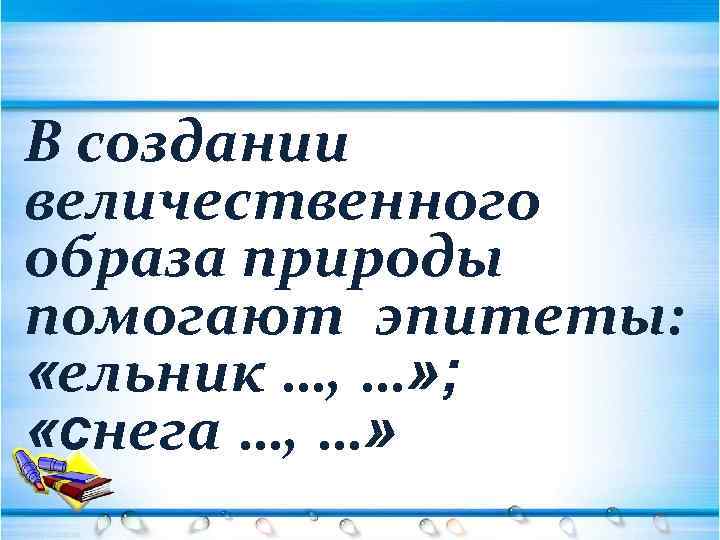 В создании величественного образа природы помогают эпитеты: «ельник ..., ...»; «снега ..., ...»